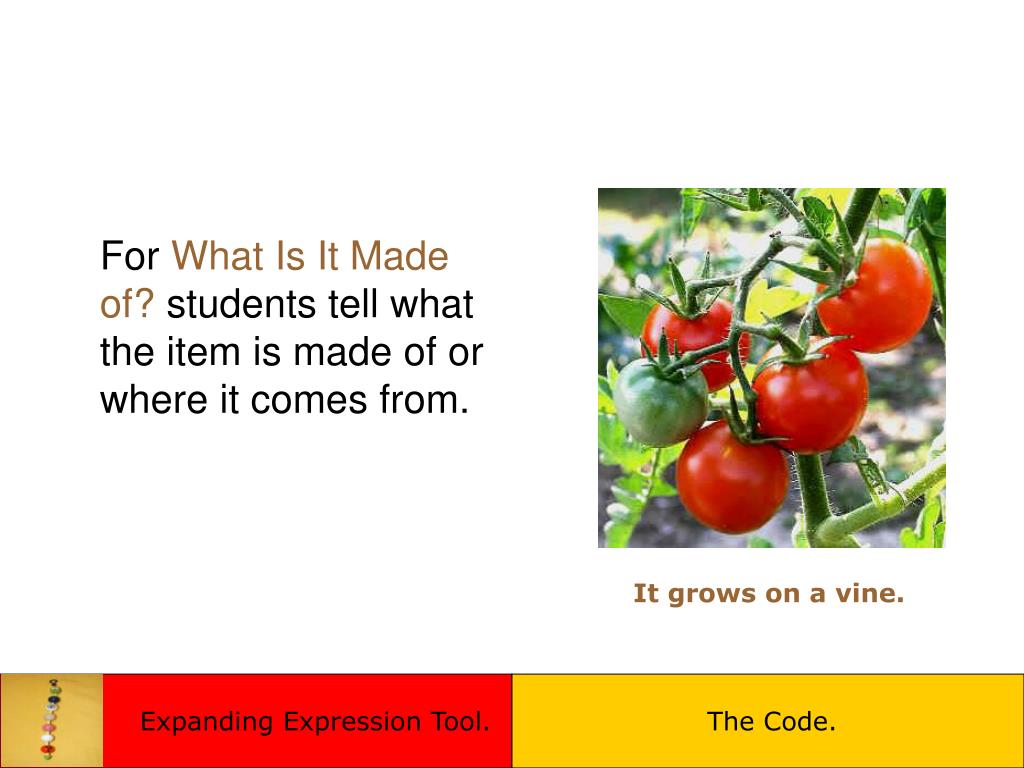 For What Is It Made of? students tell what the item is made of or where it comes from.

It grows on a vine.

Expanding Expression Tool.

The Code.